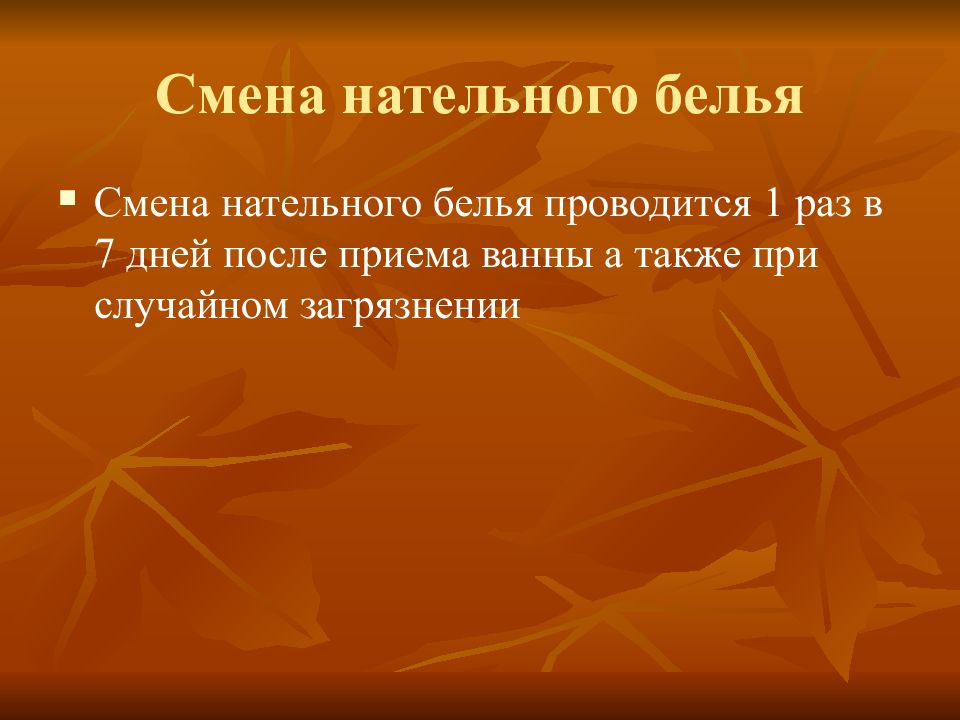 Смена нательного белья

▪ Смена нательного белья проводится 1 раз в 7 дней после приема ванны а также при случайном загрязнении